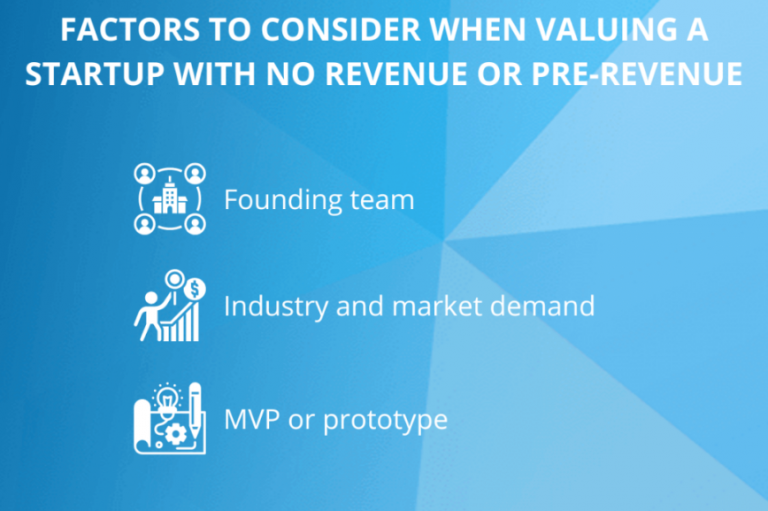 FACTORS TO CONSIDER WHEN VALUING A STARTUP WITH NO REVENUE OR PRE-REVENUE

Founding team

Industry and market demand

MVP or prototype